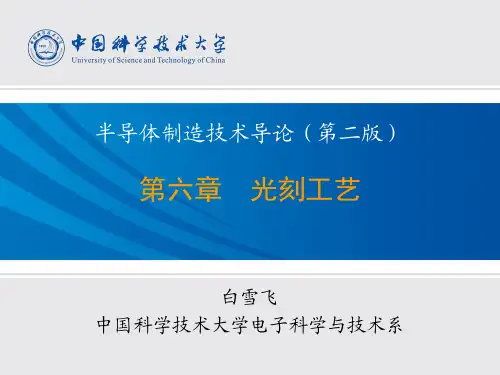 中国科学技术大学
University of Science and Technology of China

半导体制造技术导论（第二版）

第六章　光刻工艺

白雪飞
中国科学技术大学电子科学与技术系